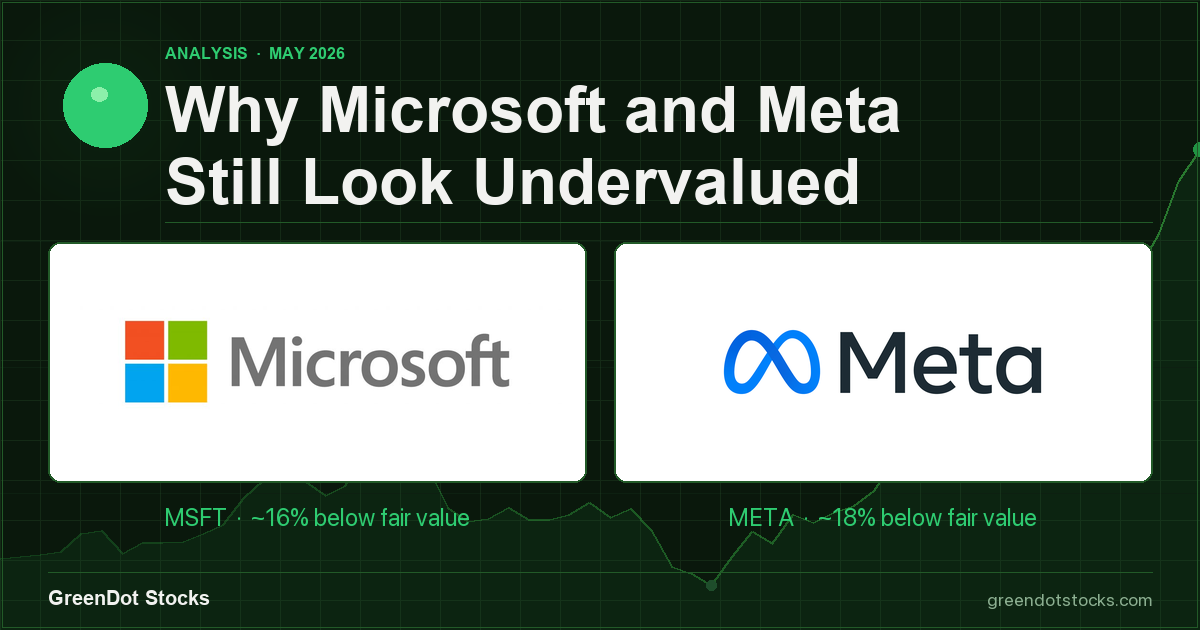 ANALYSIS · MAY 2026

Why Microsoft and Meta Still Look Undervalued

Microsoft

Meta

MSFT · ~16% below fair value

META · ~18% below fair value

GreenDot Stocks

greendotstocks.com